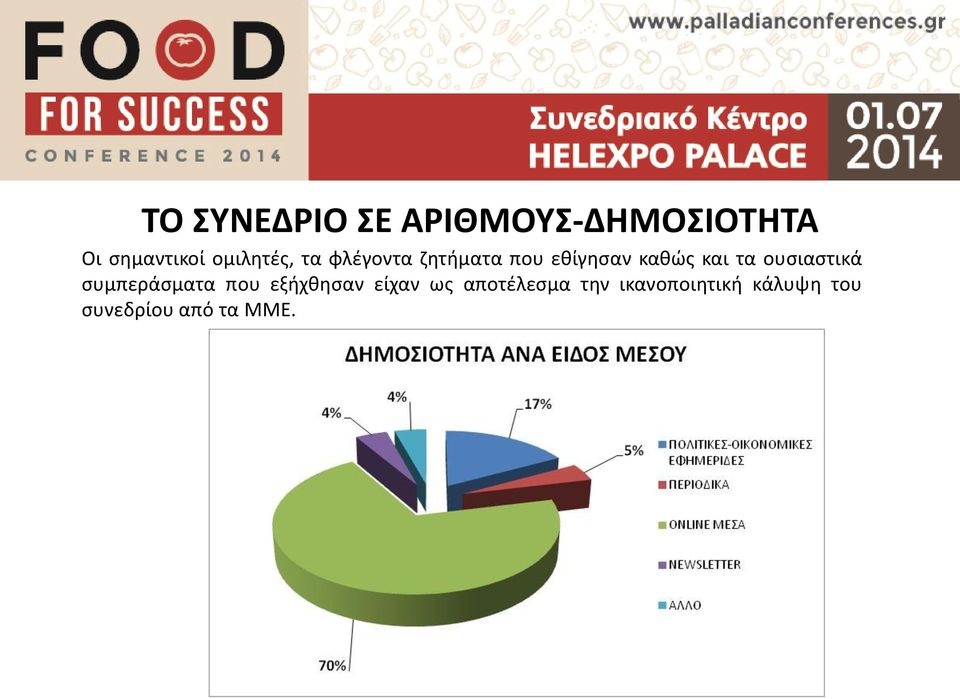 FOOD
FOR SUCCESS
CONFERENCE 2014

www.palladianconferences.gr

Συνεδριακό Κέντρο
HELEXPO PALACE

01.07
2014

ΤΟ ΣΥΝΕΔΡΙΟ ΣΕ ΑΡΙΘΜΟΥΣ-ΔΗΜΟΣΙΟΤΗΤΑ

Οι σημαντικοί ομιλητές, τα φλέγοντα ζητήματα που εθίγησαν καθώς και τα ουσιαστικά συμπεράσματα που εξήχθησαν είχαν ως αποτέλεσμα την ικανοποιητική κάλυψη του συνεδρίου από τα ΜΜΕ.

ΔΗΜΟΣΙΟΤΗΤΑ ΑΝΑ ΕΙΔΟΣ ΜΕΣΟΥ

4%
4%
17%
5%
70%

ΠΟΛΙΤΙΚΕΣ-ΟΙΚΟΝΟΜΙΚΕΣ ΕΦΗΜΕΡΙΔΕΣ
ΠΕΡΙΟΔΙΚΑ
ONLINE ΜΕΣΑ
NEWSLETTER
ΑΛΛΟ